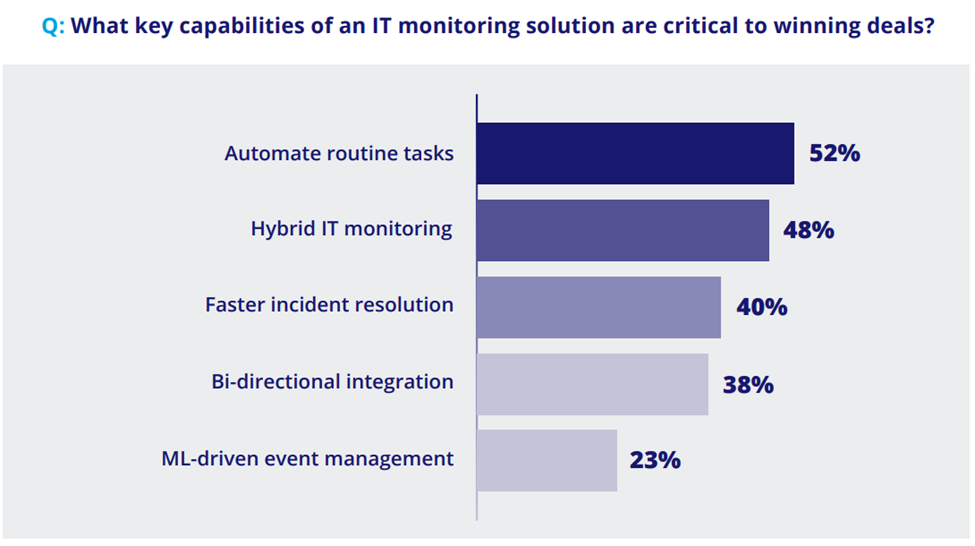 Q: What key capabilities of an IT monitoring solution are critical to winning deals?

Automate routine tasks 52%
Hybrid IT monitoring 48%
Faster incident resolution 40%
Bi-directional integration 38%
ML-driven event management 23%